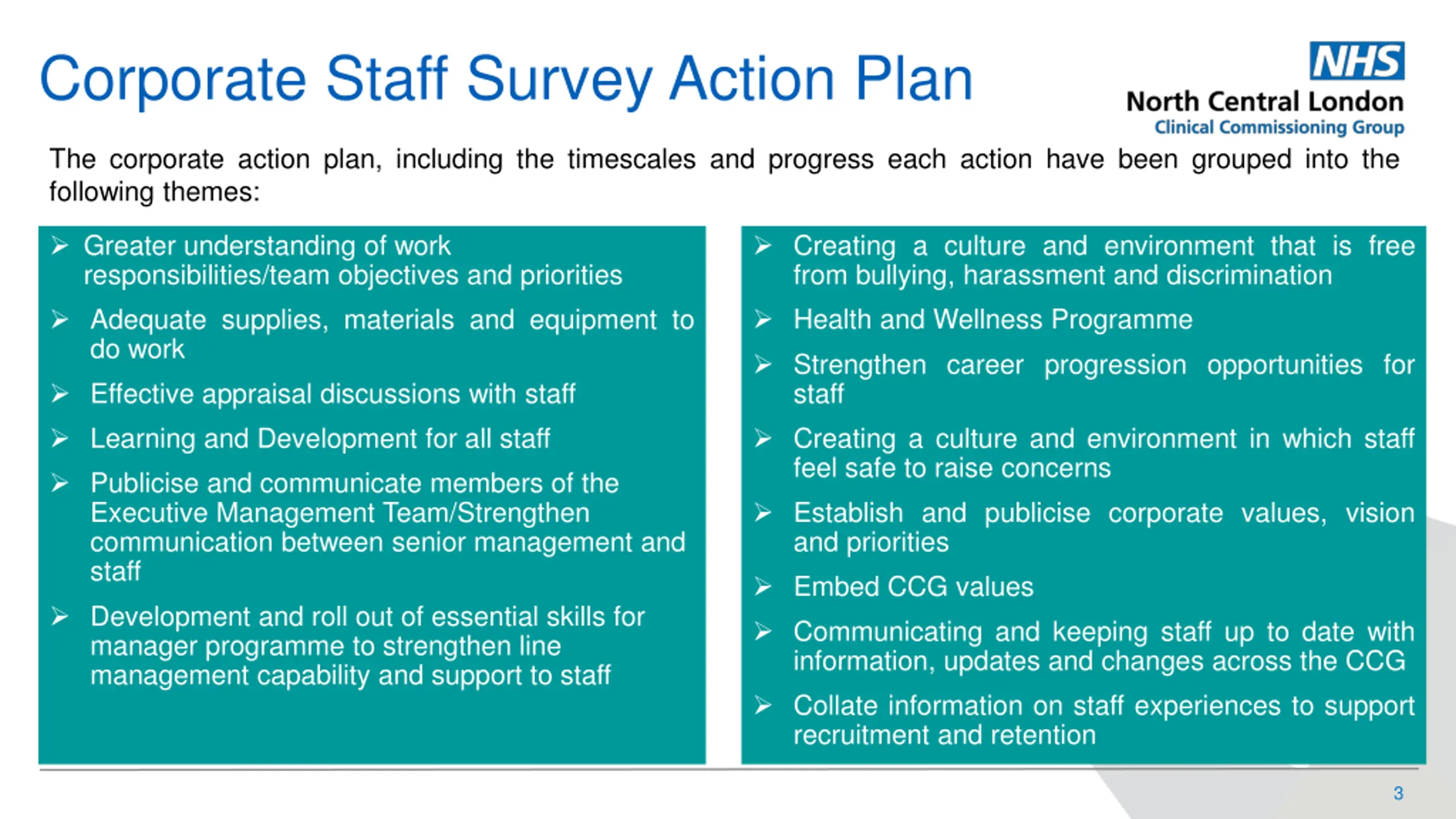 Corporate Staff Survey Action Plan

NHS
North Central London
Clinical Commissioning Group

The corporate action plan, including the timescales and progress each action have been grouped into the following themes:

➢ Greater understanding of work responsibilities/team objectives and priorities
➢ Adequate supplies, materials and equipment to do work
➢ Effective appraisal discussions with staff
➢ Learning and Development for all staff
➢ Publicise and communicate members of the Executive Management Team/Strengthen communication between senior management and staff
➢ Development and roll out of essential skills for manager programme to strengthen line management capability and support to staff

➢ Creating a culture and environment that is free from bullying, harassment and discrimination
➢ Health and Wellness Programme
➢ Strengthen career progression opportunities for staff
➢ Creating a culture and environment in which staff feel safe to raise concerns
➢ Establish and publicise corporate values, vision and priorities
➢ Embed CCG values
➢ Communicating and keeping staff up to date with information, updates and changes across the CCG
➢ Collate information on staff experiences to support recruitment and retention

3